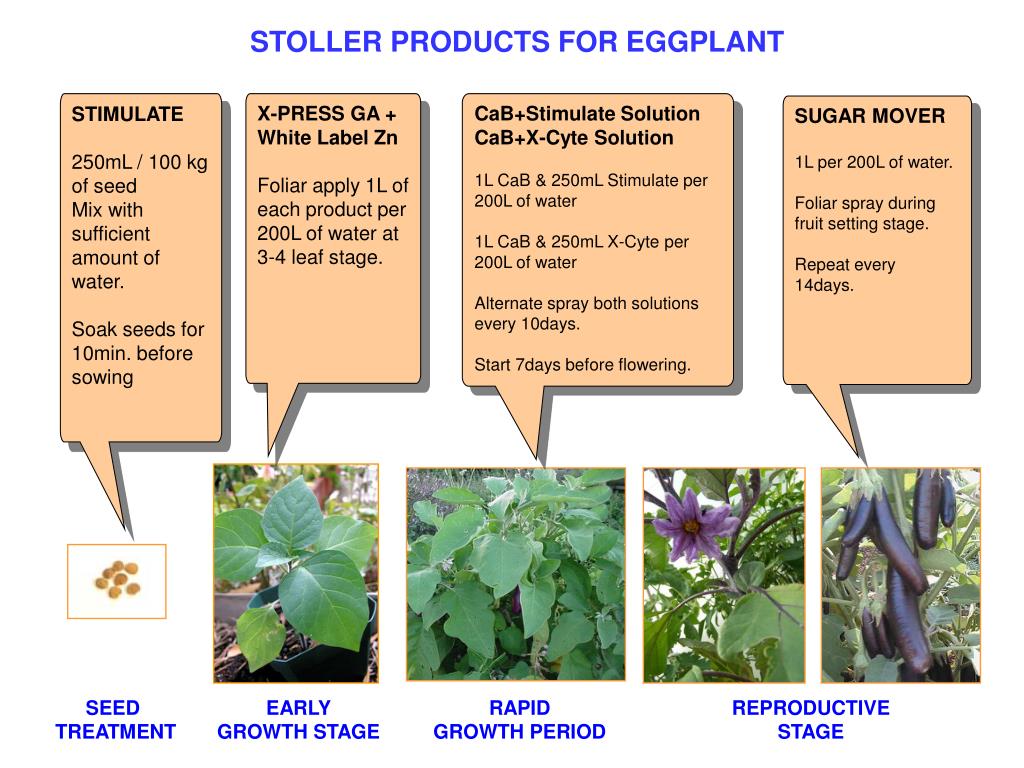 STOLLER PRODUCTS FOR EGGPLANT

STIMULATE

250mL / 100 kg of seed
Mix with sufficient amount of water.

Soak seeds for 10min. before sowing

X-PRESS GA + White Label Zn

Foliar apply 1L of each product per 200L of water at 3-4 leaf stage.

CaB+Stimulate Solution
CaB+X-Cyte Solution

1L CaB & 250mL Stimulate per 200L of water

1L CaB & 250mL X-Cyte per 200L of water

Alternate spray both solutions every 10days.

Start 7days before flowering.

SUGAR MOVER

1L per 200L of water.

Foliar spray during fruit setting stage.

Repeat every 14days.

SEED TREATMENT

EARLY GROWTH STAGE

RAPID GROWTH PERIOD

REPRODUCTIVE STAGE